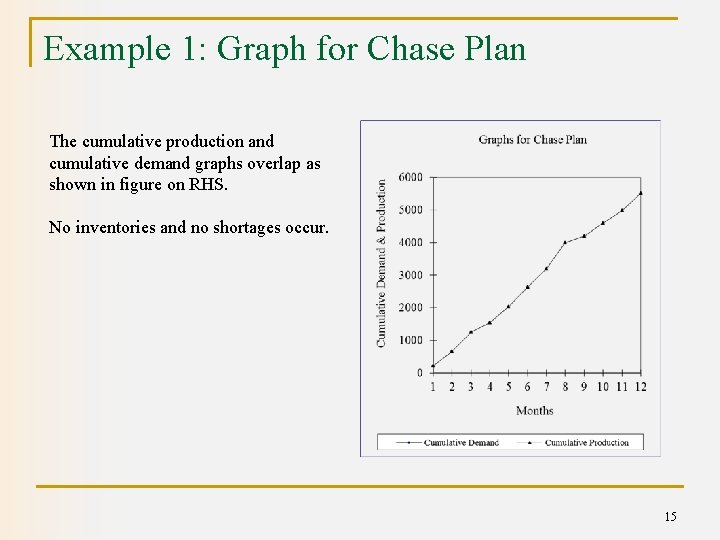 Example 1: Graph for Chase Plan

The cumulative production and cumulative demand graphs overlap as shown in figure on RHS.

No inventories and no shortages occur.

Graphs for Chase Plan

Cumulative Demand & Production

6000
5000
4000
3000
2000
1000
0

1 2 3 4 5 6 7 8 9 10 11 12

Months

Cumulative Demand   Cumulative Production

15